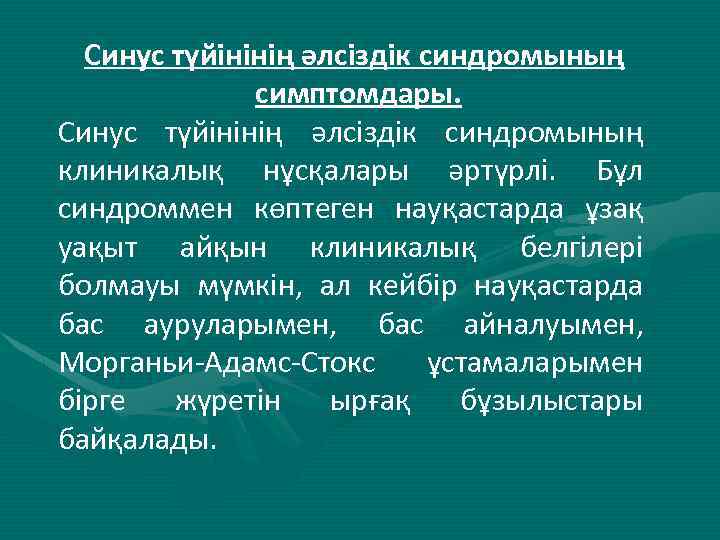 Синус түйінінің әлсіздік синдромының симптомдары.

Синус түйінінің әлсіздік синдромының клиникалық нұсқалары әртүрлі. Бұл синдроммен көптеген науқастарда ұзақ уақыт айқын клиникалық белгілері болмауы мүмкін, ал кейбір науқастарда бас ауруларымен, бас айналуымен, Морганьи-Адамс-Стокс ұстамаларымен бірге жүретін ырғақ бұзылыстары байқалады.